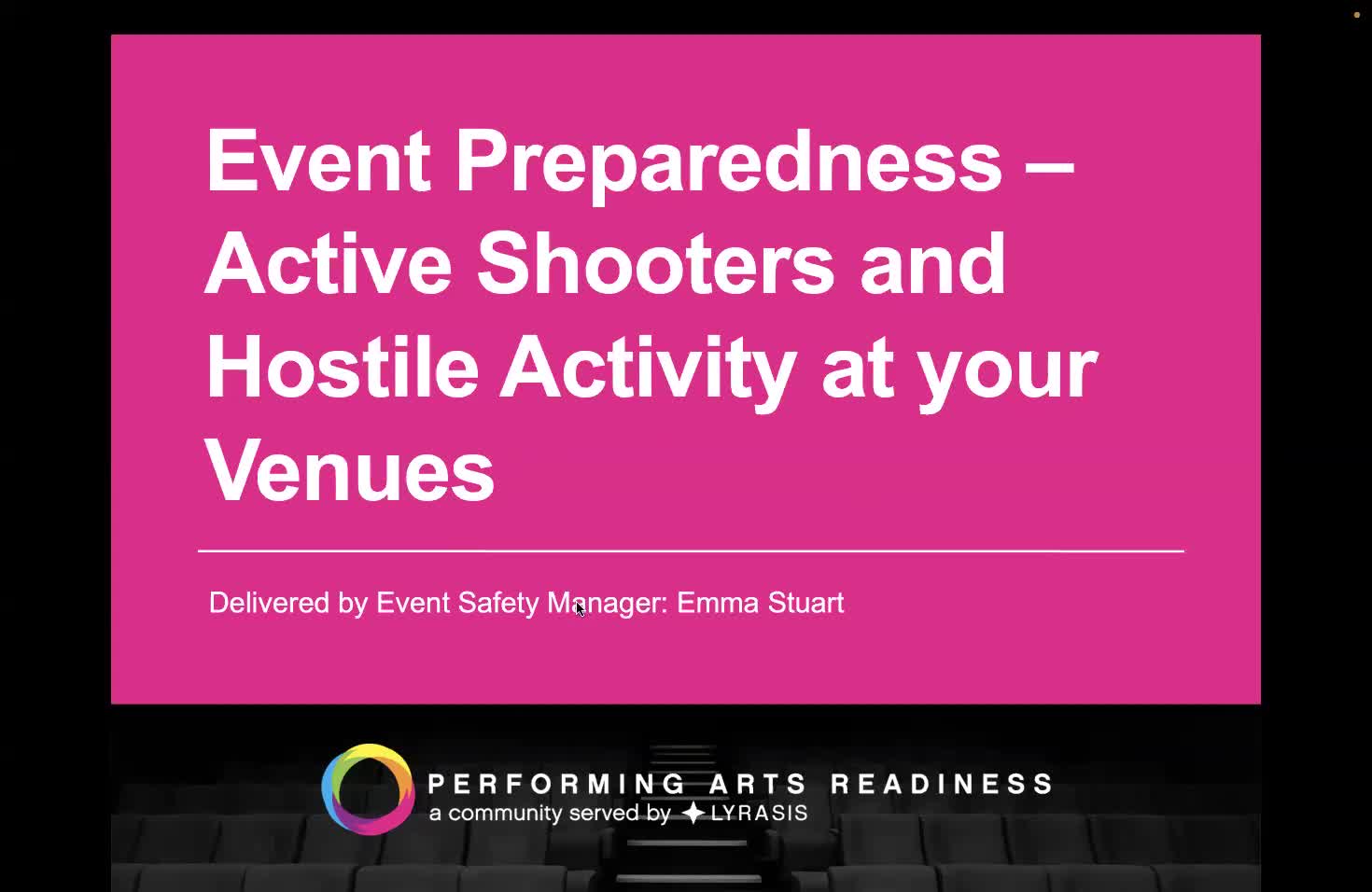 Event Preparedness – Active Shooters and Hostile Activity at your Venues

Delivered by Event Safety Manager: Emma Stuart

PERFORMING ARTS READINESS
a community served by LYRASIS